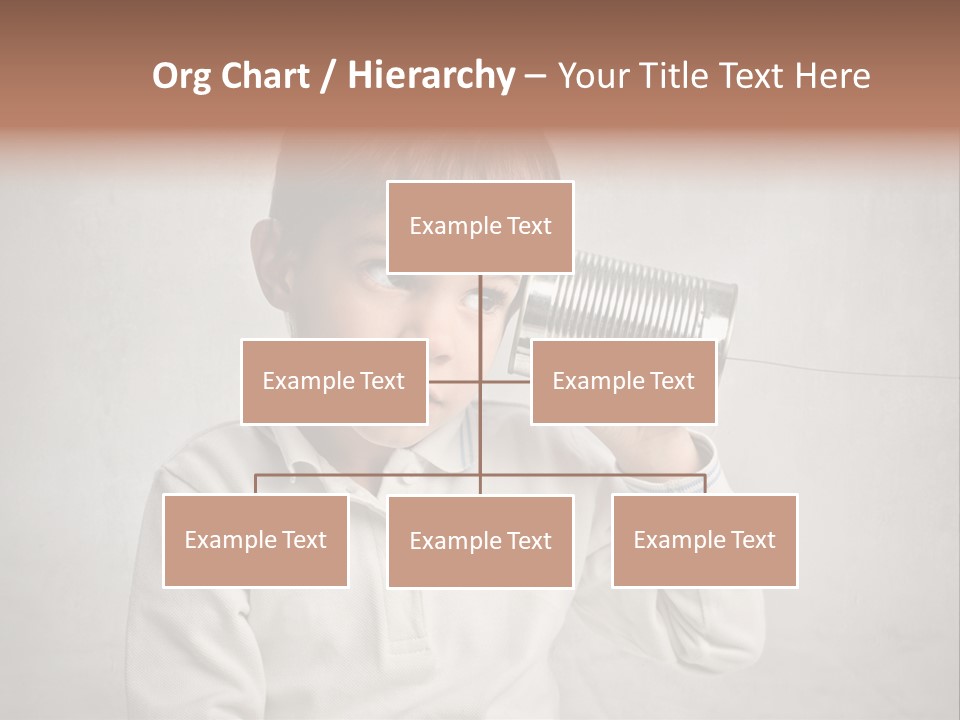 Org Chart / Hierarchy – Your Title Text Here

Example Text

Example Text

Example Text

Example Text

Example Text

Example Text